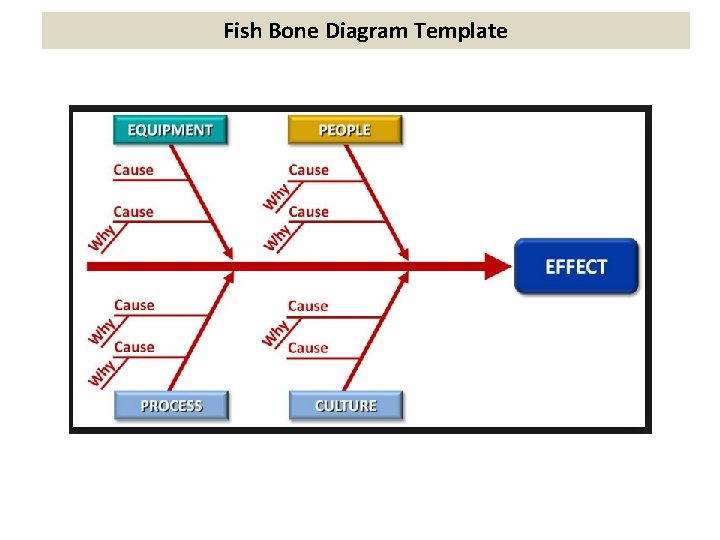 Fish Bone Diagram Template

EQUIPMENT

Cause

Cause

Why

PEOPLE

Cause

Why

Cause

Why

EFFECT

Cause

Why

Cause

Why

PROCESS

Cause

Why

Cause

CULTURE